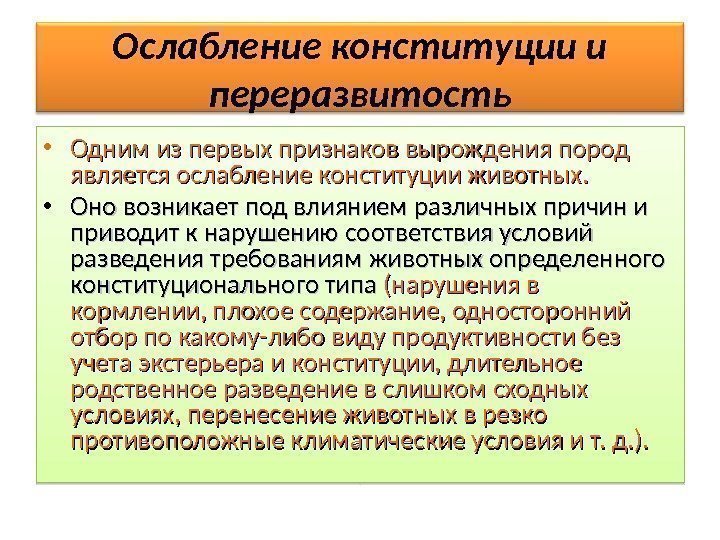 Ослабление конституции и переразвитость

• Одним из первых признаков вырождения пород является ослабление конституции животных.
• Оно возникает под влиянием различных причин и приводит к нарушению соответствия условий разведения требованиям животных определенного конституционального типа (нарушения в кормлении, плохое содержание, односторонний отбор по какому-либо виду продуктивности без учета экстерьера и конституции, длительное родственное разведение в слишком сходных условиях, перенесение животных в резко противоположные климатические условия и т. д.).